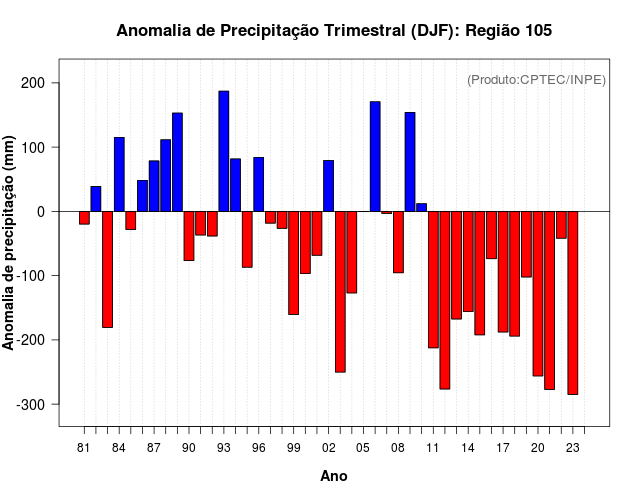 Anomalia de Precipitação Trimestral (DJF): Região 105

(Produto:CPTEC/INPE)

Anomalia de precipitação (mm)

200
100
0
-100
-200
-300

81 84 87 90 93 96 99 02 05 08 11 14 17 20 23

Ano